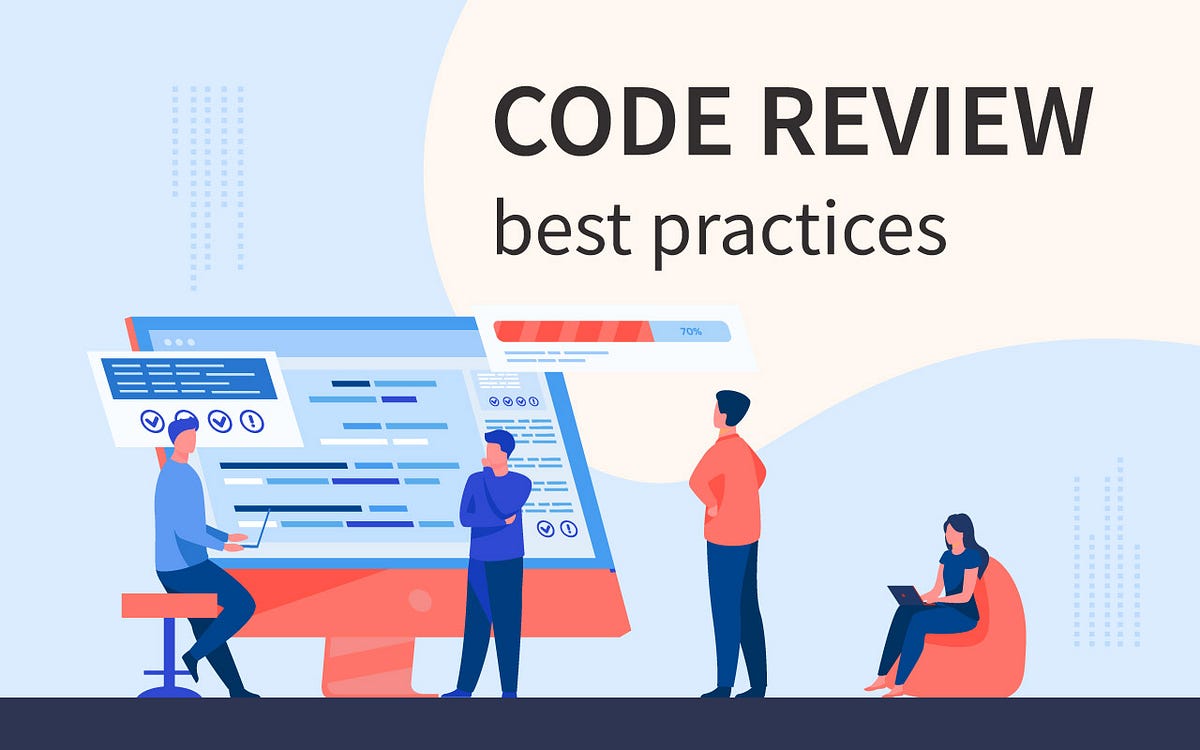 CODE REVIEW
best practices

70%